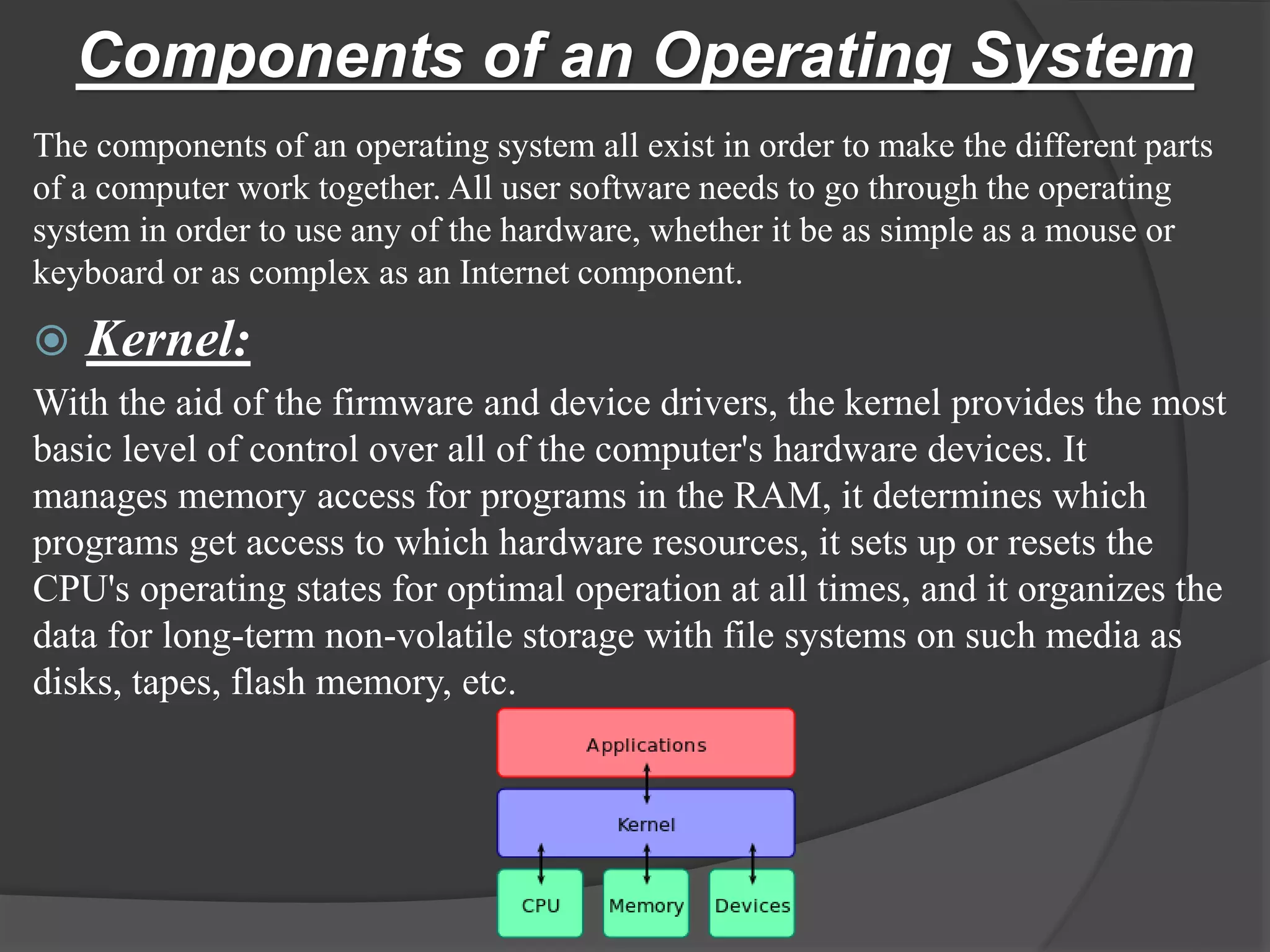 Components of an Operating System

The components of an operating system all exist in order to make the different parts of a computer work together. All user software needs to go through the operating system in order to use any of the hardware, whether it be as simple as a mouse or keyboard or as complex as an Internet component.

Kernel:

With the aid of the firmware and device drivers, the kernel provides the most basic level of control over all of the computer's hardware devices. It manages memory access for programs in the RAM, it determines which programs get access to which hardware resources, it sets up or resets the CPU's operating states for optimal operation at all times, and it organizes the data for long-term non-volatile storage with file systems on such media as disks, tapes, flash memory, etc.

Applications

Kernel

CPU

Memory

Devices